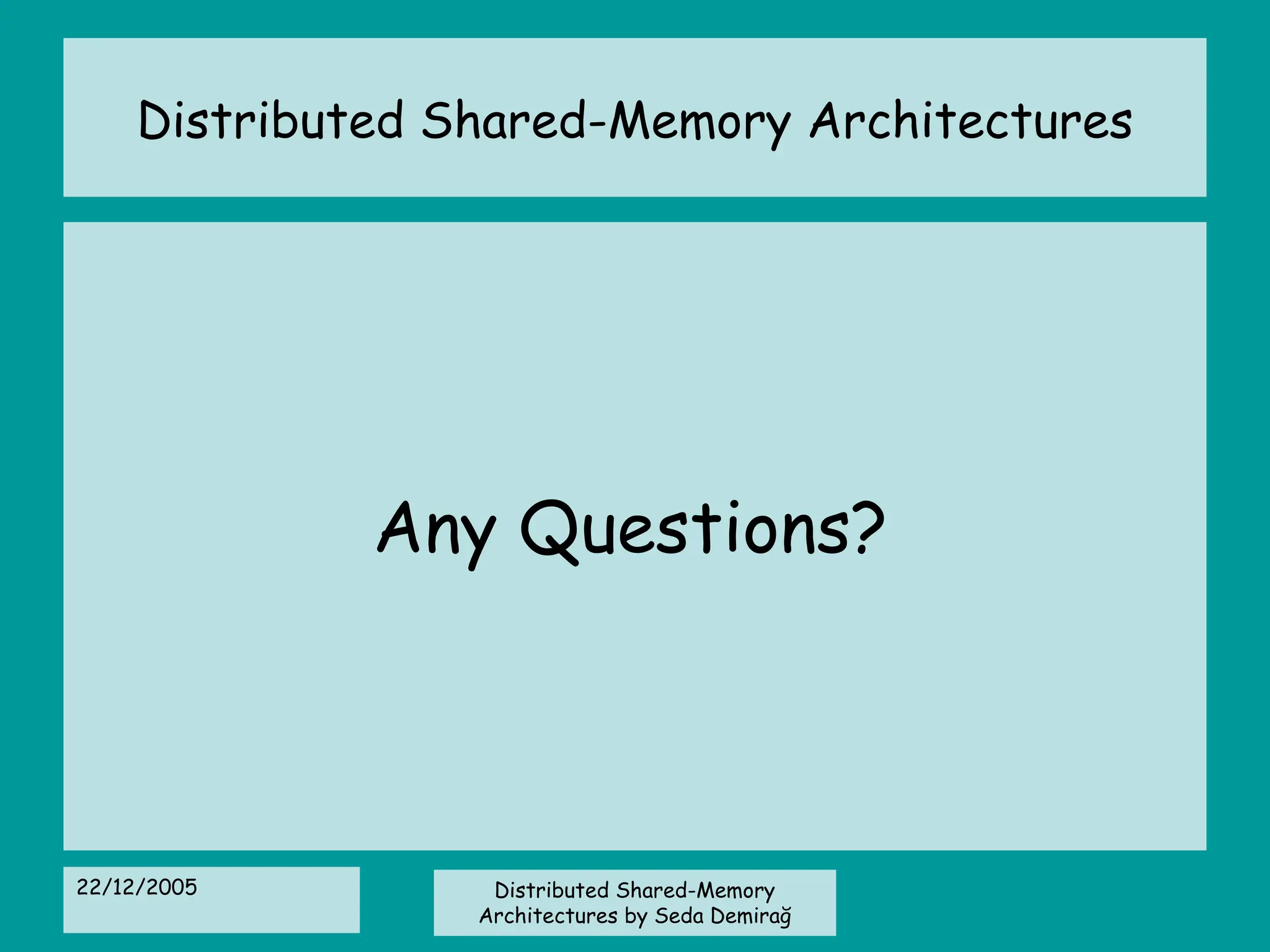 Distributed Shared-Memory Architectures

Any Questions?

22/12/2005

Distributed Shared-Memory Architectures by Seda Demirağ